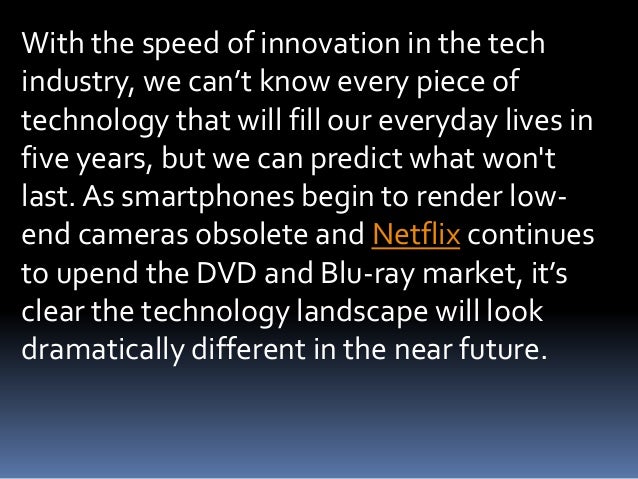 With the speed of innovation in the tech industry, we can’t know every piece of technology that will fill our everyday lives in five years, but we can predict what won't last. As smartphones begin to render low-end cameras obsolete and Netflix continues to upend the DVD and Blu-ray market, it’s clear the technology landscape will look dramatically different in the near future.